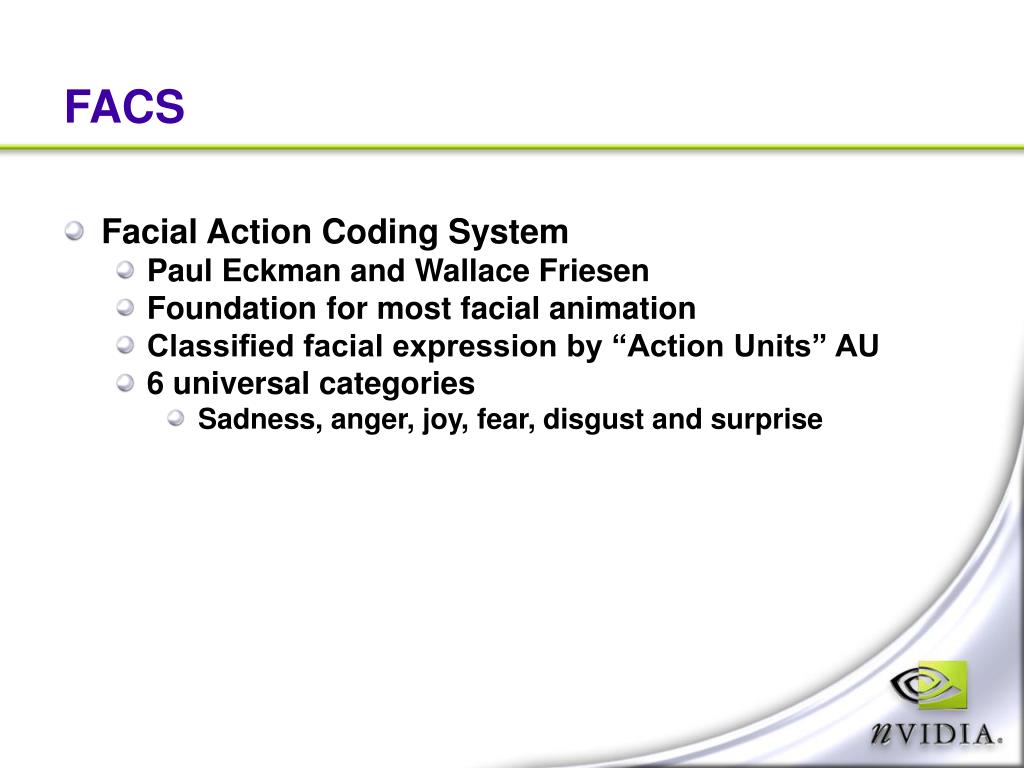 FACS

Facial Action Coding System

Paul Eckman and Wallace Friesen

Foundation for most facial animation

Classified facial expression by “Action Units” AU

6 universal categories

Sadness, anger, joy, fear, disgust and surprise

nVIDIA.